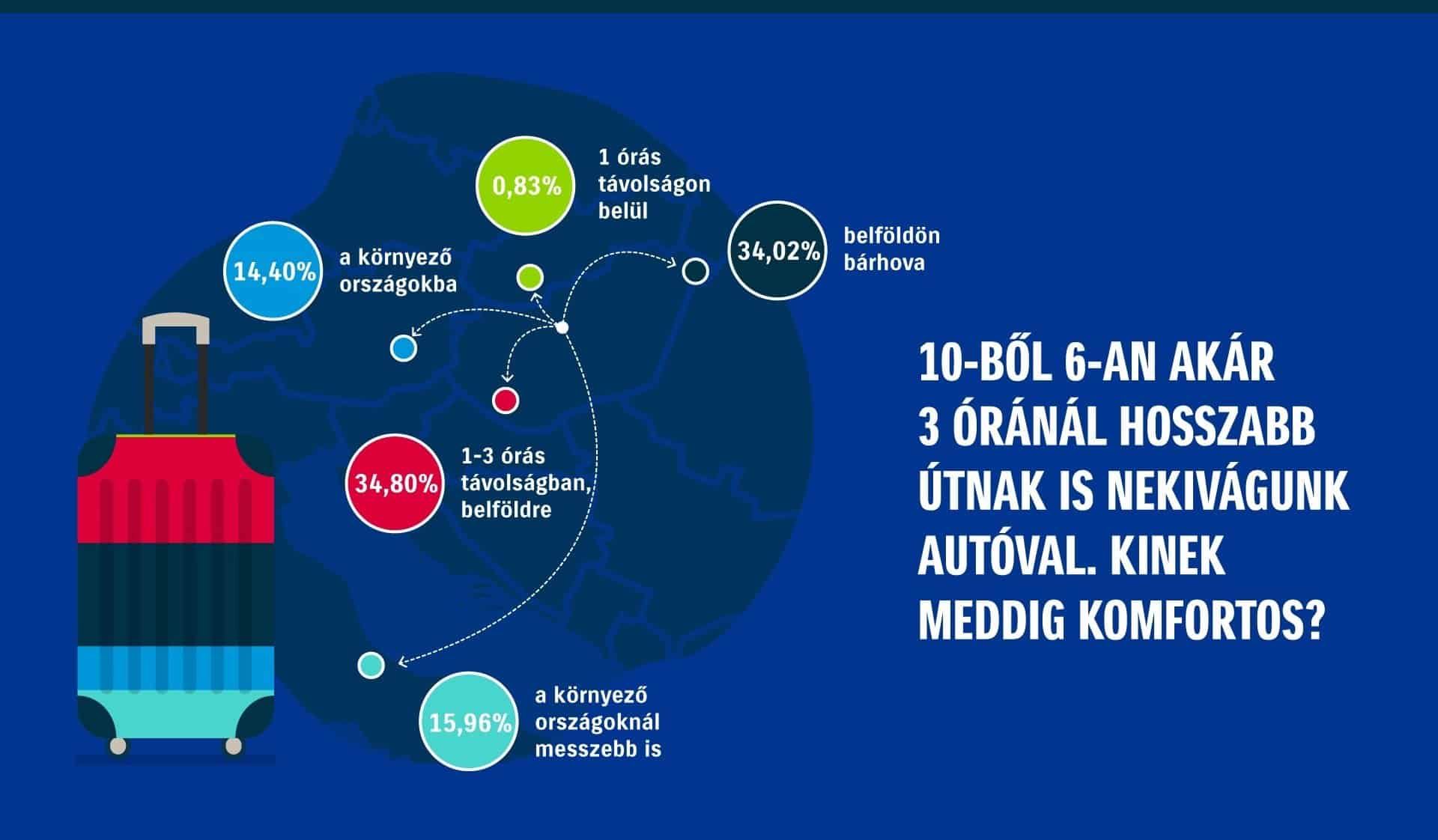 0,83%

1 órás távolságon belül

14,40%

a környező országokba

34,02%

belföldön bárhova

34,80%

1-3 órás távolságban, belföldre

15,96%

a környező országoknál messzebb is

10-BŐL 6-AN AKÁR 3 ÓRÁNÁL HOSSZABB ÚTNAK IS NEKIVÁGUNK AUTÓVAL. KINEK MEDDIG KOMFORTOS?